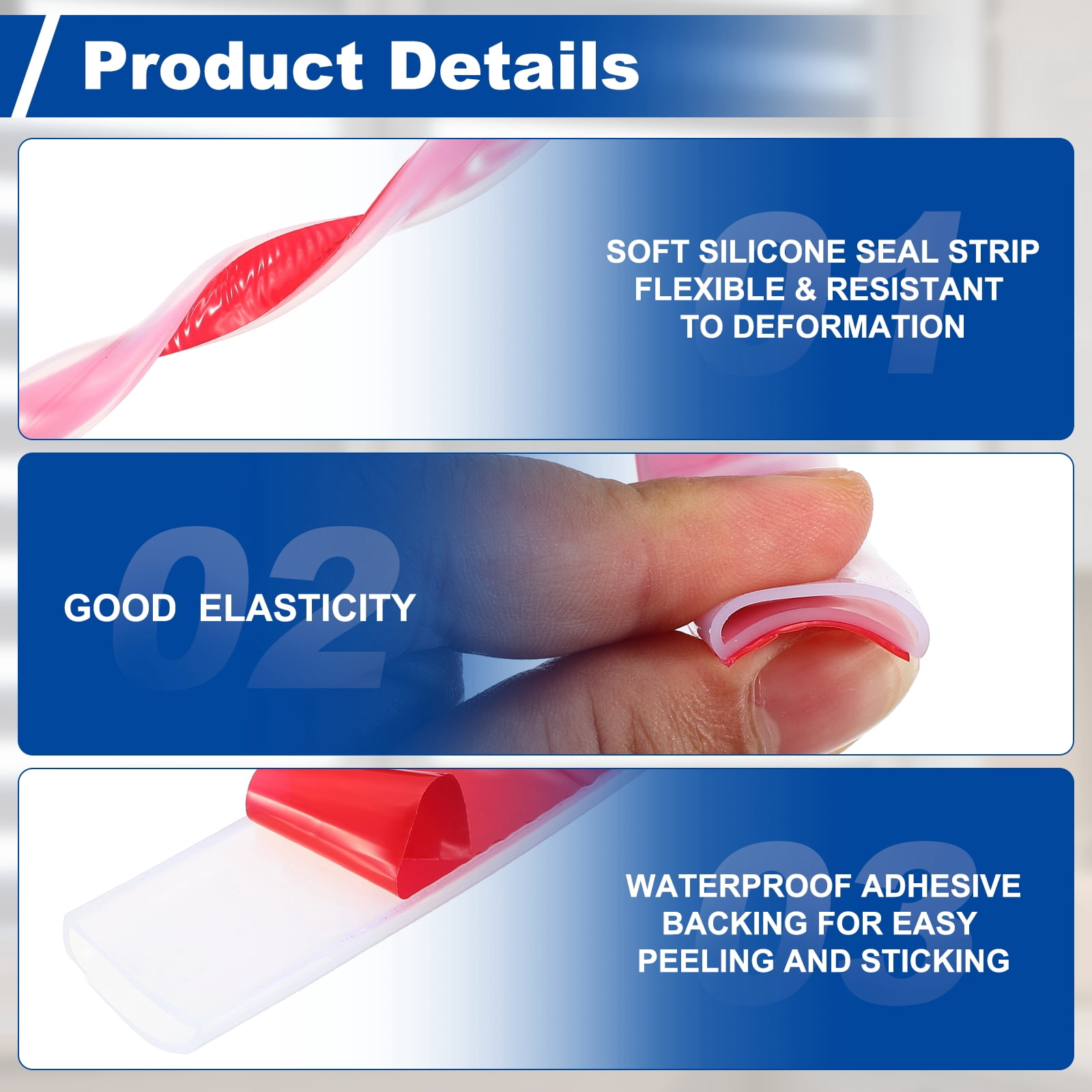 Product Details

01

SOFT SILICONE SEAL STRIP FLEXIBLE & RESISTANT TO DEFORMATION

02

GOOD ELASTICITY

03

WATERPROOF ADHESIVE BACKING FOR EASY PEELING AND STICKING